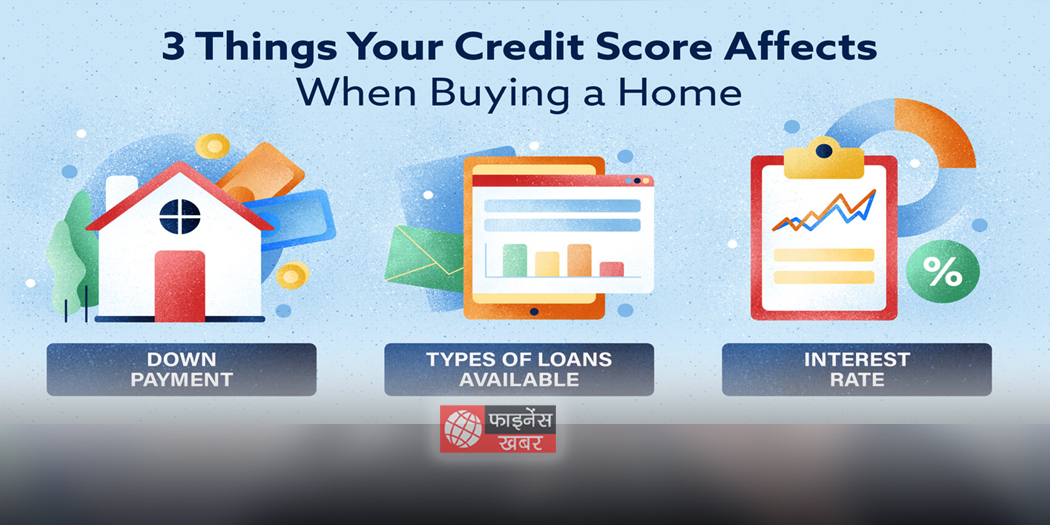 3 Things Your Credit Score Affects
When Buying a Home

%

DOWN PAYMENT

TYPES OF LOANS AVAILABLE

INTEREST RATE

फाइनेंस
खबर